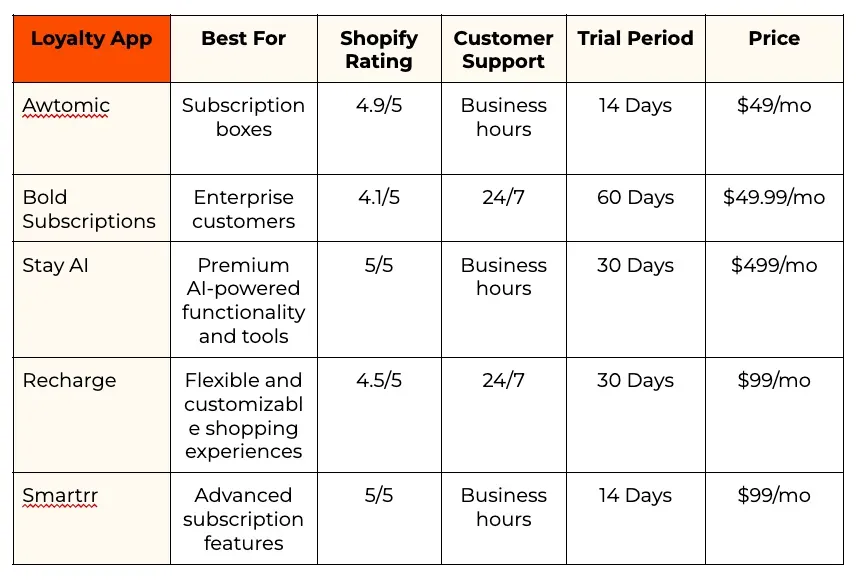 | Loyalty App | Best For | Shopify Rating | Customer Support | Trial Period | Price |
|---|---|---|---|---|---|
| Awtomic | Subscription boxes | 4.9/5 | Business hours | 14 Days | \$49/mo |
| Bold Subscriptions | Enterprise customers | 4.1/5 | 24/7 | 60 Days | \$49.99/mo |
| Stay AI | Premium AI-powered functionality and tools | 5/5 | Business hours | 30 Days | \$499/mo |
| Recharge | Flexible and customizable shopping experiences | 4.5/5 | 24/7 | 30 Days | \$99/mo |
| Smartrr | Advanced subscription features | 5/5 | Business hours | 14 Days | \$99/mo |